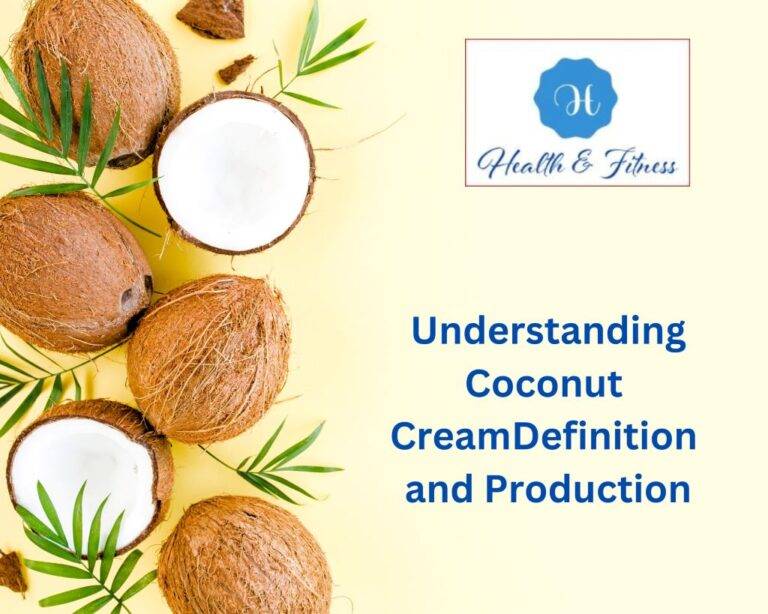 H

Health & Fitness

Understanding Coconut CreamDefinition and Production